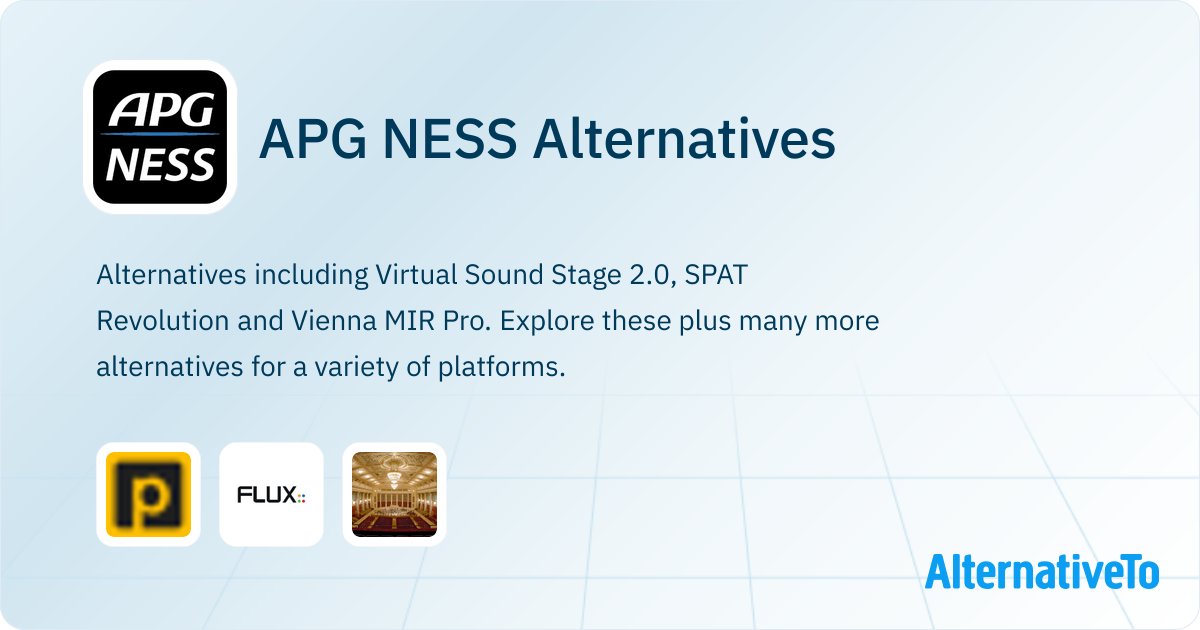 APG NESS

APG NESS Alternatives

Alternatives including Virtual Sound Stage 2.0, SPAT Revolution and Vienna MIR Pro. Explore these plus many more alternatives for a variety of platforms.

p

FLUX::

AlternativeTo